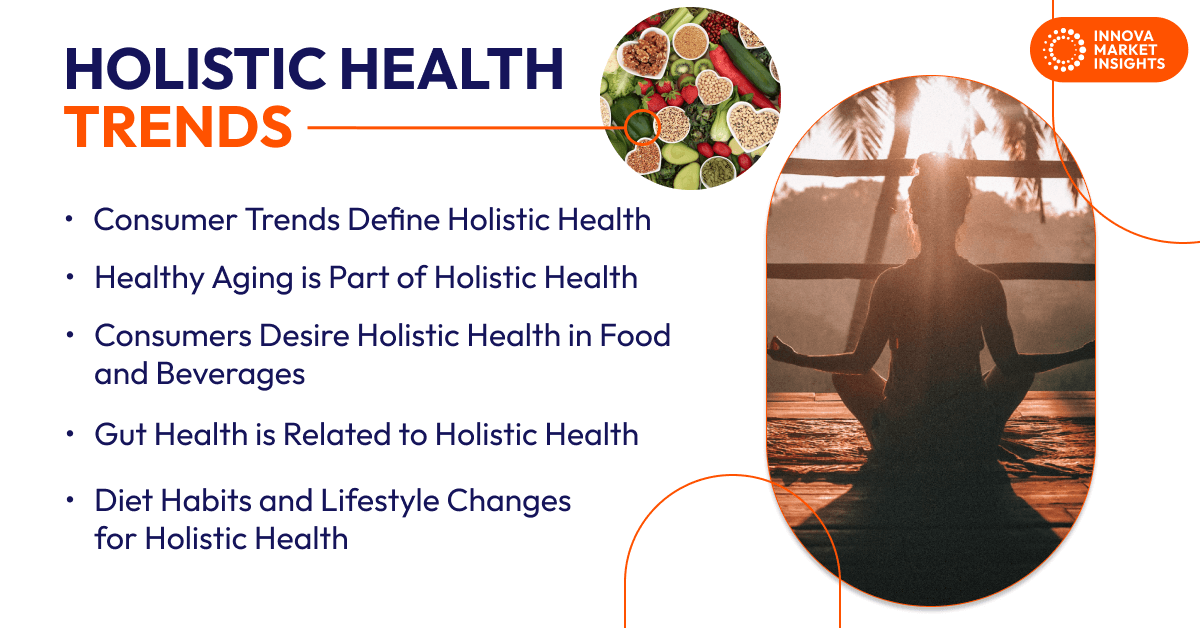 HOLISTIC HEALTH
TRENDS

INNOVA MARKET INSIGHTS

• Consumer Trends Define Holistic Health
• Healthy Aging is Part of Holistic Health
• Consumers Desire Holistic Health in Food and Beverages
• Gut Health is Related to Holistic Health
• Diet Habits and Lifestyle Changes for Holistic Health